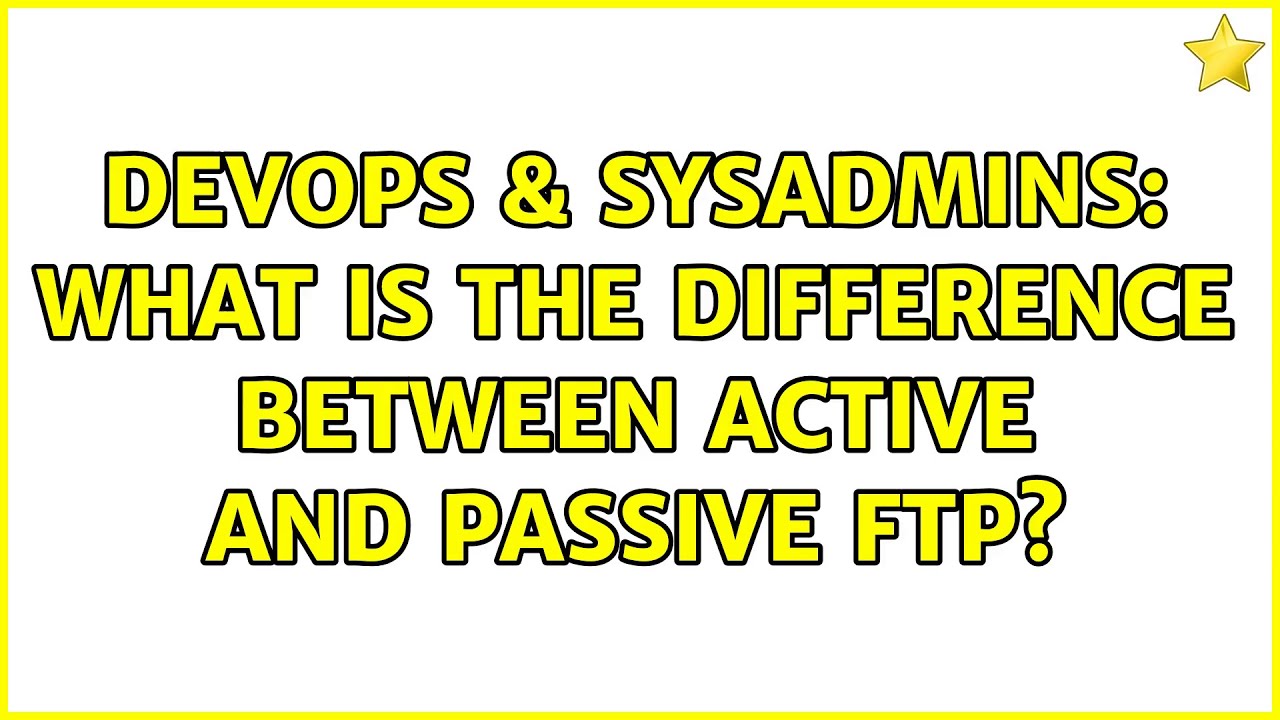 DEVOPS & SYSADMINS: WHAT IS THE DIFFERENCE BETWEEN ACTIVE AND PASSIVE FTP?